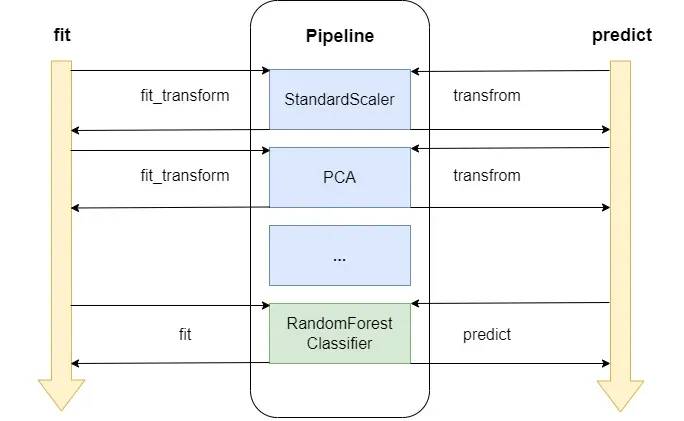 fit

Pipeline

predict

fit_transform

StandardScaler

transfrom

fit_transform

PCA

transfrom

...

fit

RandomForest Classifier

predict